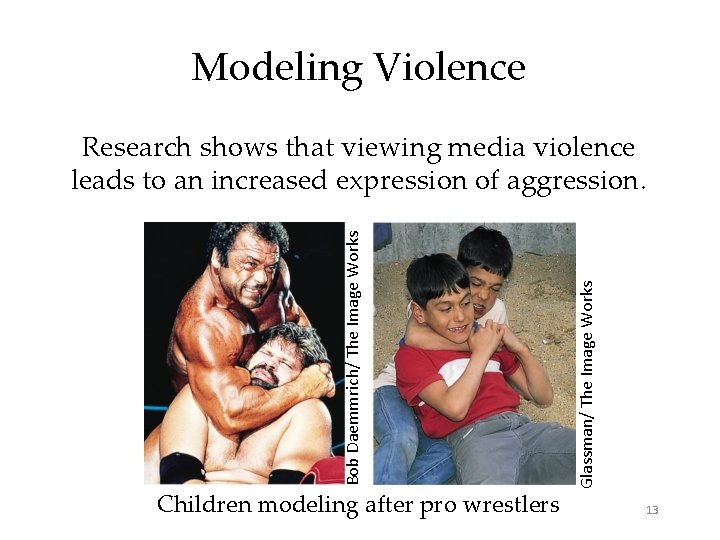 Modeling Violence

Research shows that viewing media violence leads to an increased expression of aggression.

Bob Daemmrich/ The Image Works

Glassman/ The Image Works

Children modeling after pro wrestlers

13